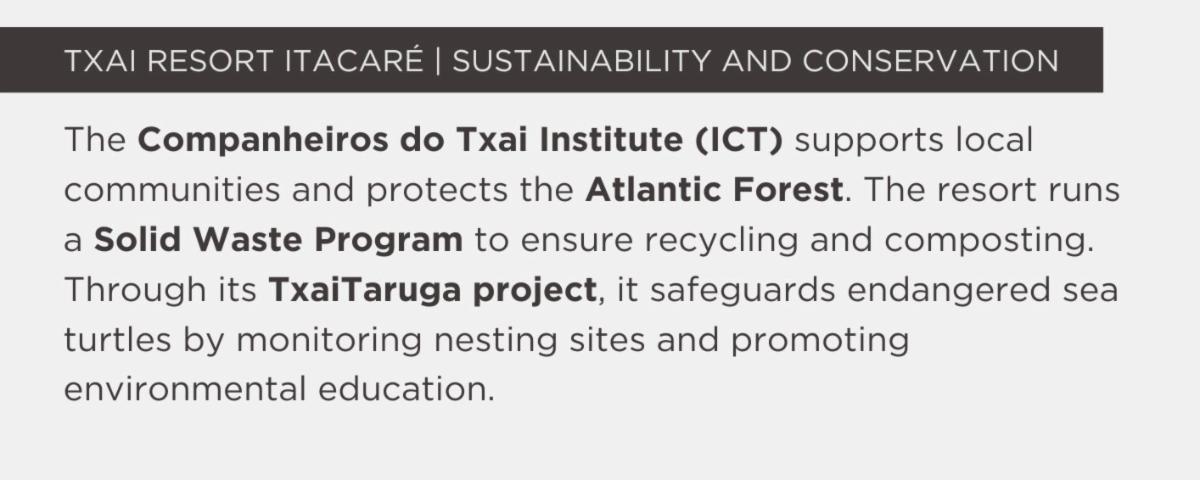 TXAI RESORT ITACARÉ | SUSTAINABILITY AND CONSERVATION

The Companheiros do Txai Institute (ICT) supports local communities and protects the Atlantic Forest. The resort runs a Solid Waste Program to ensure recycling and composting. Through its TxaiTaruga project, it safeguards endangered sea turtles by monitoring nesting sites and promoting environmental education.